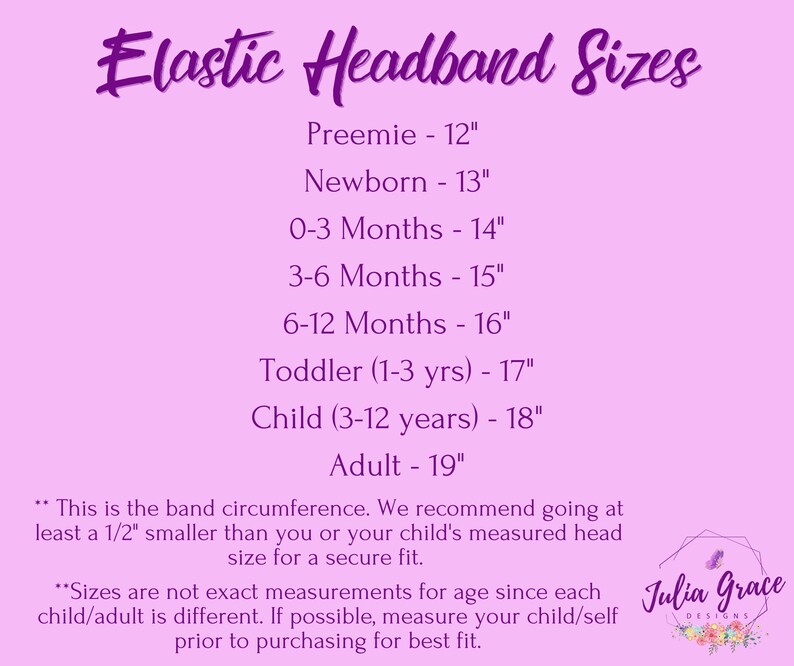 Elastic Headband Sizes

Preemie - 12"

Newborn - 13"

0-3 Months - 14"

3-6 Months - 15"

6-12 Months - 16"

Toddler (1-3 yrs) - 17"

Child (3-12 years) - 18"

Adult - 19"

** This is the band circumference. We recommend going at least a 1/2" smaller than you or your child's measured head size for a secure fit.

**Sizes are not exact measurements for age since each child/adult is different. If possible, measure your child/self prior to purchasing for best fit.

Julia Grace
DESIGNS